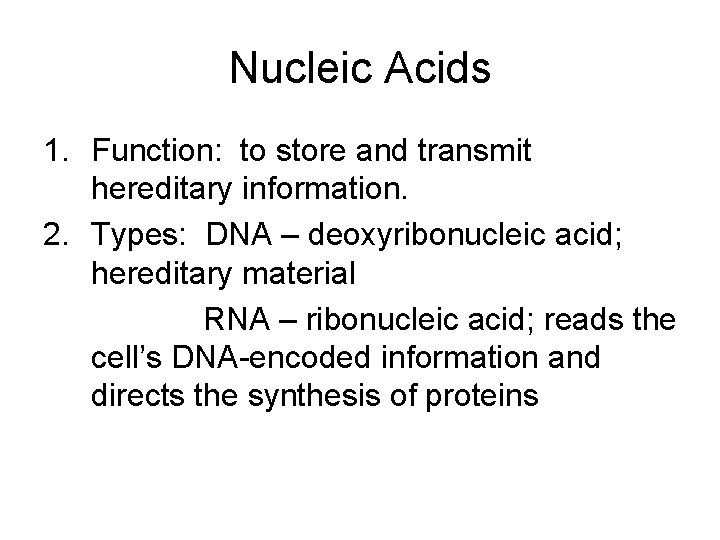 Nucleic Acids

1. Function: to store and transmit hereditary information.
2. Types: DNA – deoxyribonucleic acid; hereditary material

RNA – ribonucleic acid; reads the cell's DNA-encoded information and directs the synthesis of proteins